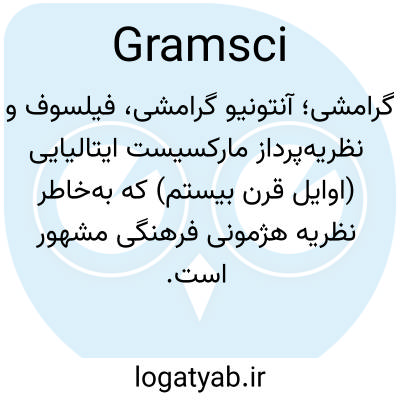 Gramsci

گرامشی؛ آنتونیو گرامشی، فیلسوف و نظریه‌پرداز مارکسیست ایتالیایی (اوایل قرن بیستم) که به‌خاطر نظریه هژمونی فرهنگی مشهور است.

logatyab.ir